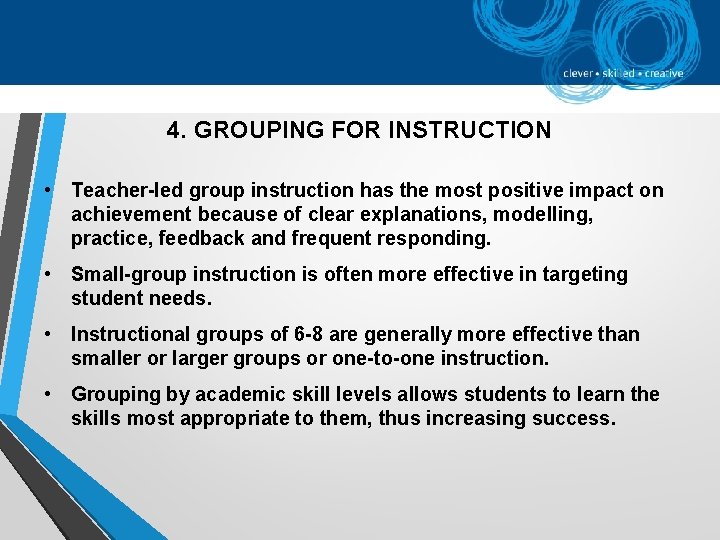 clever • skilled • creative

4. GROUPING FOR INSTRUCTION

• Teacher-led group instruction has the most positive impact on achievement because of clear explanations, modelling, practice, feedback and frequent responding.

• Small-group instruction is often more effective in targeting student needs.

• Instructional groups of 6-8 are generally more effective than smaller or larger groups or one-to-one instruction.

• Grouping by academic skill levels allows students to learn the skills most appropriate to them, thus increasing success.